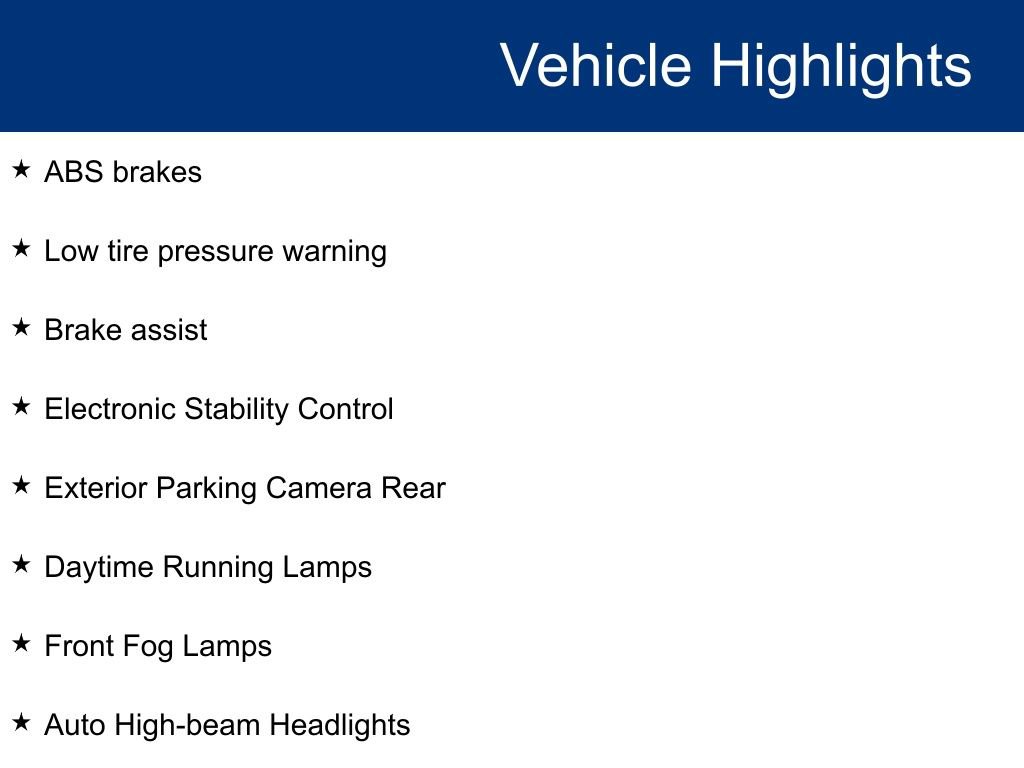 Vehicle Highlights

★ ABS brakes

★ Low tire pressure warning

★ Brake assist

★ Electronic Stability Control

★ Exterior Parking Camera Rear

★ Daytime Running Lamps

★ Front Fog Lamps

★ Auto High-beam Headlights